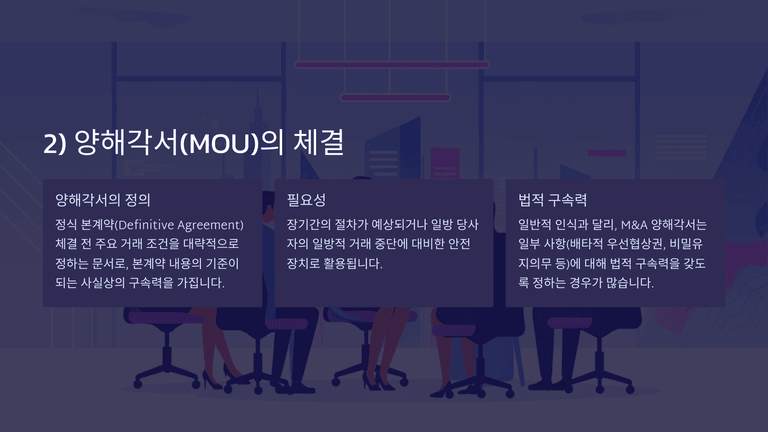 2) 양해각서(MOU)의 체결

양해각서의 정의

정식 본계약(Definitive Agreement) 체결 전 주요 거래 조건을 대략적으로 정하는 문서로, 본계약 내용의 기준이 되는 사실상의 구속력을 가집니다.

필요성

장기간의 절차가 예상되거나 일방 당사자의 일방적 거래 중단에 대비한 안전장치로 활용됩니다.

법적 구속력

일반적 인식과 달리, M&A 양해각서는 일부 사항(배타적 우선협상권, 비밀유지의무 등)에 대해 법적 구속력을 갖도록 정하는 경우가 많습니다.